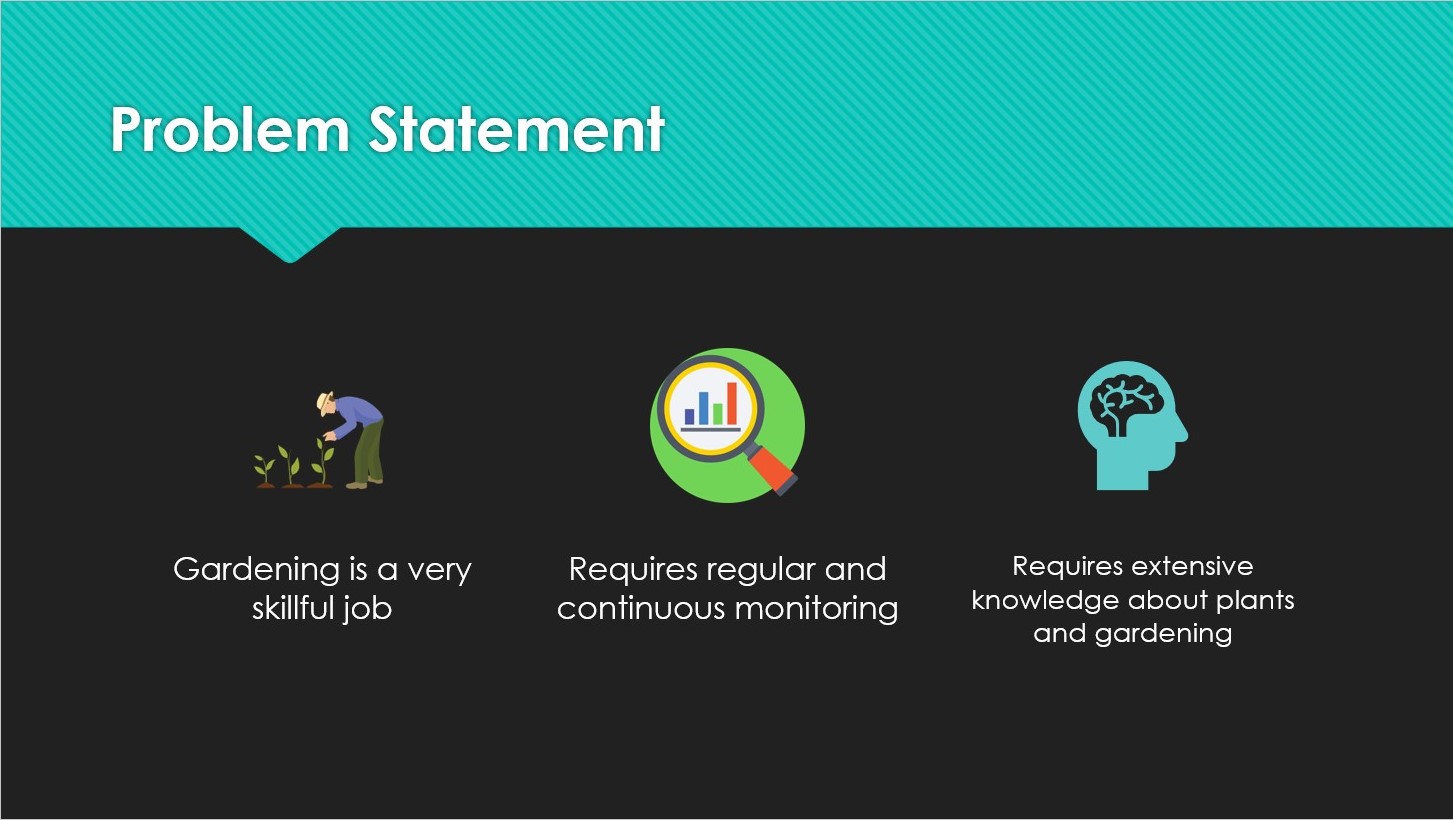 Problem Statement

Gardening is a very skillful job

Requires regular and continuous monitoring

Requires extensive knowledge about plants and gardening